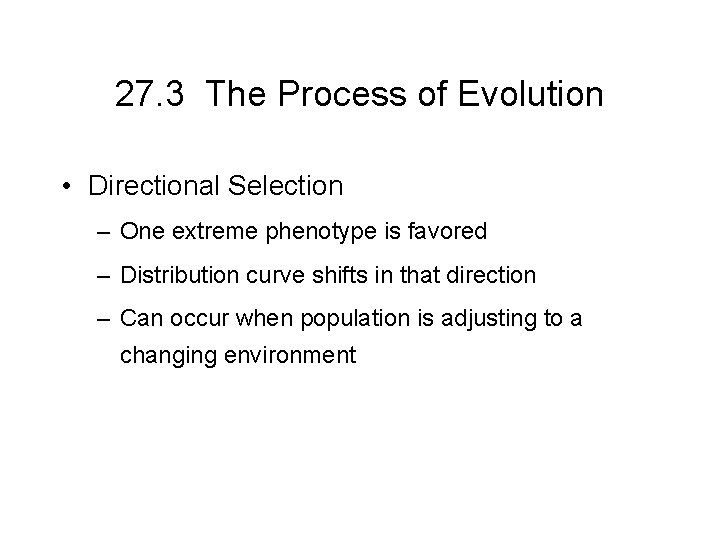 27.3 The Process of Evolution

• Directional Selection

– One extreme phenotype is favored

– Distribution curve shifts in that direction

– Can occur when population is adjusting to a changing environment